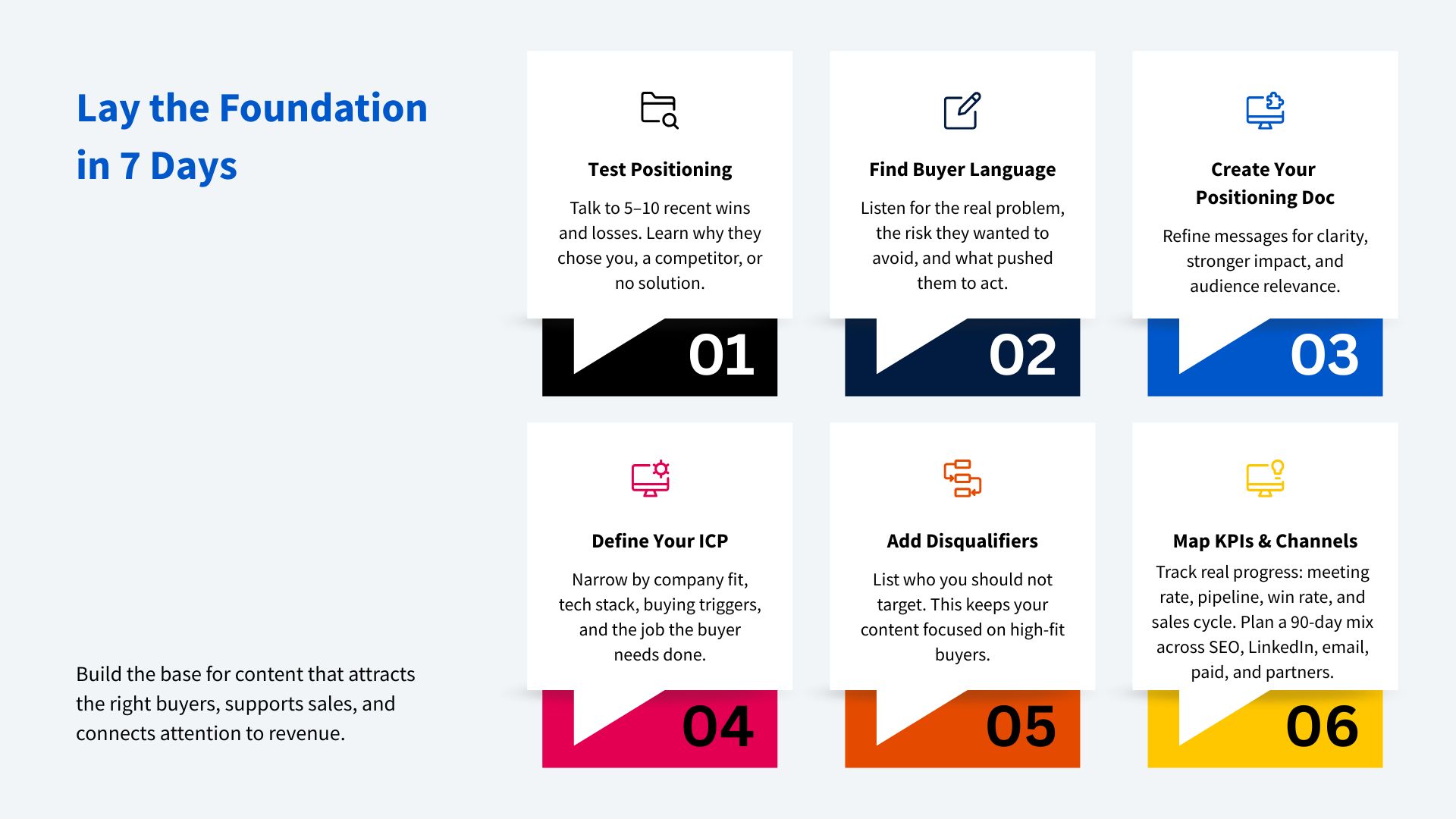 Lay the Foundation in 7 Days

Build the base for content that attracts the right buyers, supports sales, and connects attention to revenue.

Test Positioning

Talk to 5–10 recent wins and losses. Learn why they chose you, a competitor, or no solution.

01

Find Buyer Language

Listen for the real problem, the risk they wanted to avoid, and what pushed them to act.

02

Create Your Positioning Doc

Refine messages for clarity, stronger impact, and audience relevance.

03

Define Your ICP

Narrow by company fit, tech stack, buying triggers, and the job the buyer needs done.

04

Add Disqualifiers

List who you should not target. This keeps your content focused on high-fit buyers.

05

Map KPIs & Channels

Track real progress: meeting rate, pipeline, win rate, and sales cycle. Plan a 90-day mix across SEO, LinkedIn, email, paid, and partners.

06